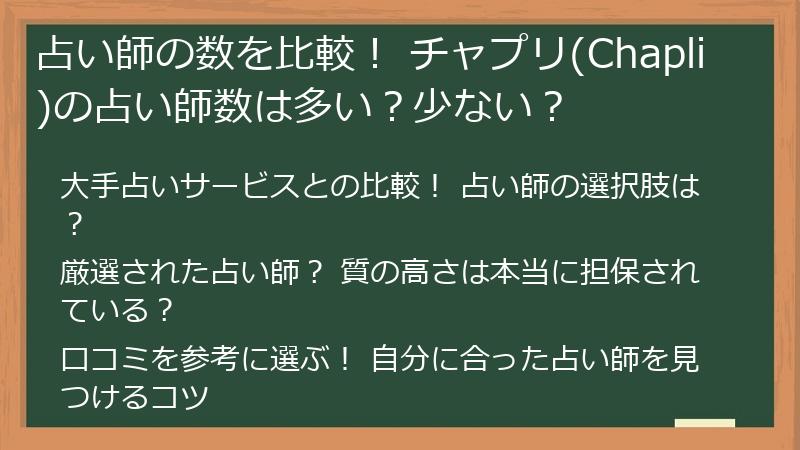 占い師の数を比較！ チャプリ(Chapli)の占い師数は多い？少ない？

大手占いサービスとの比較！ 占い師の選択肢は？

厳選された占い師？ 質の高さは本当に担保されている？

口コミを参考に選ぶ！ 自分に合った占い師を見つけるコツ